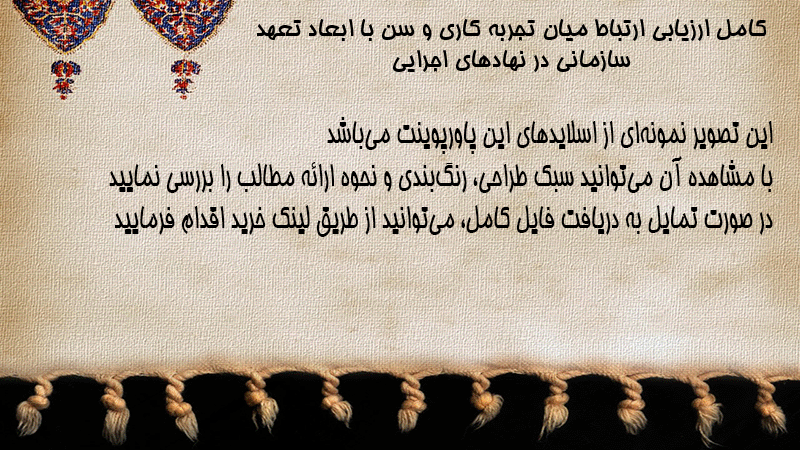 کامل ارزیابی ارتباط میان تجربه کاری و سن با ابعاد تعهد سازمانی در نهادهای اجرایی

این تصویر نمونه‌ای از اسلایدهای این پاورپوینت می‌باشد
با مشاهده آن می‌توانید سبک طراحی، رنگ‌بندی و نحوه ارائه مطالب را بررسی نمایید
در صورت تمایل به دریافت فایل کامل، می‌توانید از طریق لینک خرید اقدام فرمایید